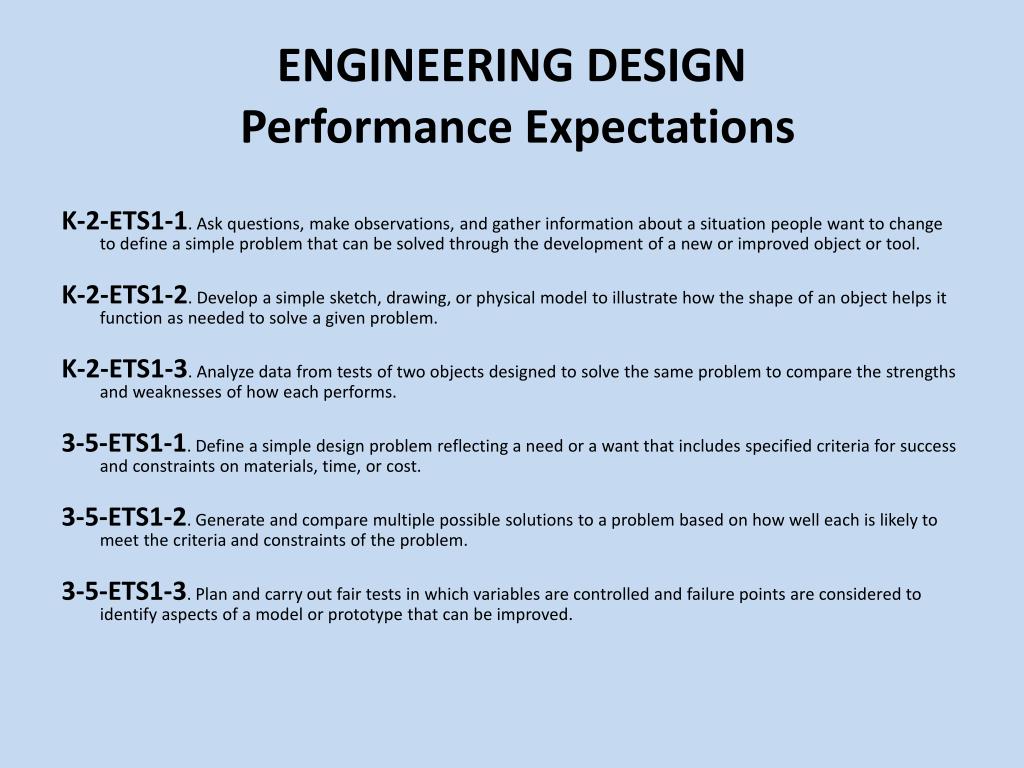 ENGINEERING DESIGN
Performance Expectations

K-2-ETS1-1. Ask questions, make observations, and gather information about a situation people want to change to define a simple problem that can be solved through the development of a new or improved object or tool.

K-2-ETS1-2. Develop a simple sketch, drawing, or physical model to illustrate how the shape of an object helps it function as needed to solve a given problem.

K-2-ETS1-3. Analyze data from tests of two objects designed to solve the same problem to compare the strengths and weaknesses of how each performs.

3-5-ETS1-1. Define a simple design problem reflecting a need or a want that includes specified criteria for success and constraints on materials, time, or cost.

3-5-ETS1-2. Generate and compare multiple possible solutions to a problem based on how well each is likely to meet the criteria and constraints of the problem.

3-5-ETS1-3. Plan and carry out fair tests in which variables are controlled and failure points are considered to identify aspects of a model or prototype that can be improved.